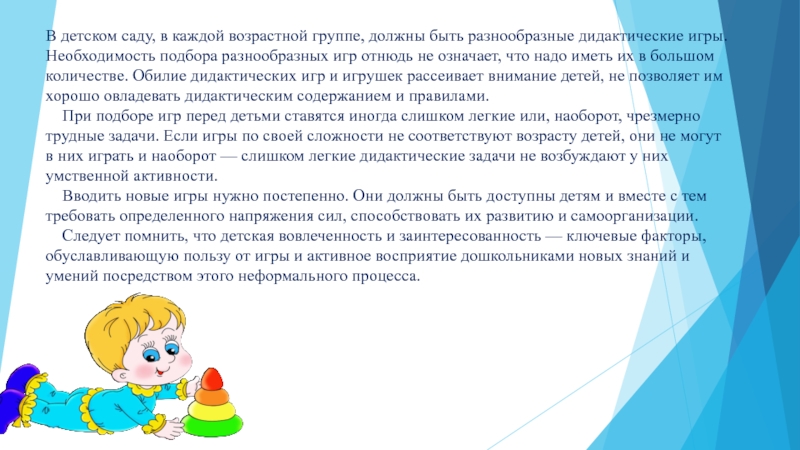 В детском саду, в каждой возрастной группе, должны быть разнообразные дидактические игры. Необходимость подбора разнообразных игр отнюдь не означает, что надо иметь их в большом количестве. Обилие дидактических игр и игрушек рассеивает внимание детей, не позволяет им хорошо овладевать дидактическим содержанием и правилами.

При подборе игр перед детьми ставятся иногда слишком легкие или, наоборот, чрезмерно трудные задачи. Если игры по своей сложности не соответствуют возрасту детей, они не могут в них играть и наоборот — слишком легкие дидактические задачи не возбуждают у них умственной активности.

Вводить новые игры нужно постепенно. Они должны быть доступны детям и вместе с тем требовать определенного напряжения сил, способствовать их развитию и самоорганизации.

Следует помнить, что детская вовлеченность и заинтересованность — ключевые факторы, обуславливающую пользу от игры и активное восприятие дошкольниками новых знаний и умений посредством этого неформального процесса.